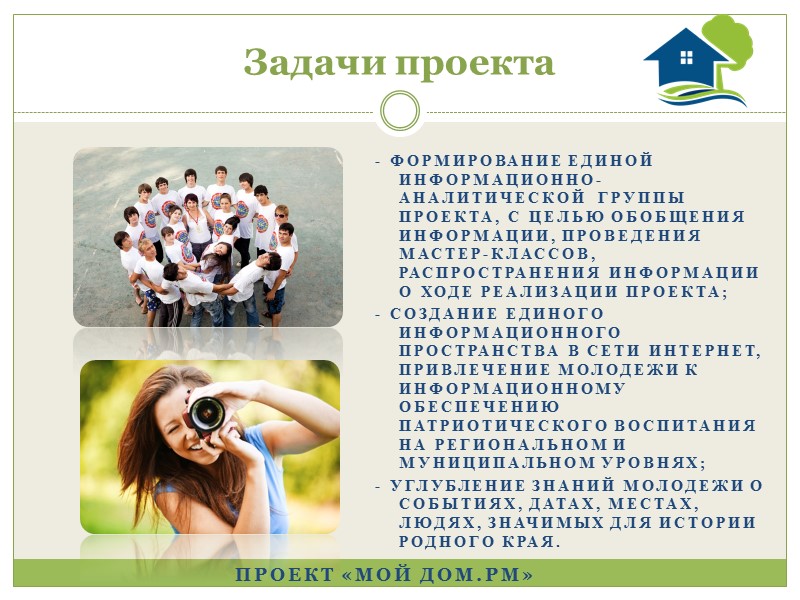 Задачи проекта

- ФОРМИРОВАНИЕ ЕДИНОЙ ИНФОРМАЦИОННО-АНАЛИТИЧЕСКОЙ ГРУППЫ ПРОЕКТА, С ЦЕЛЬЮ ОБОБЩЕНИЯ ИНФОРМАЦИИ, ПРОВЕДЕНИЯ МАСТЕР-КЛАССОВ, РАСПРОСТРАНЕНИЯ ИНФОРМАЦИИ О ХОДЕ РЕАЛИЗАЦИИ ПРОЕКТА;
- СОЗДАНИЕ ЕДИНОГО ИНФОРМАЦИОННОГО ПРОСТРАНСТВА В СЕТИ ИНТЕРНЕТ, ПРИВЛЕЧЕНИЕ МОЛОДЕЖИ К ИНФОРМАЦИОННОМУ ОБЕСПЕЧЕНИЮ ПАТРИОТИЧЕСКОГО ВОСПИТАНИЯ НА РЕГИОНАЛЬНОМ И МУНИЦИПАЛЬНОМ УРОВНЯХ;
- УГЛУБЛЕНИЕ ЗНАНИЙ МОЛОДЕЖИ О СОБЫТИЯХ, ДАТАХ, МЕСТАХ, ЛЮДЯХ, ЗНАЧИМЫХ ДЛЯ ИСТОРИИ РОДНОГО КРАЯ.

ПРОЕКТ «МОЙ ДОМ.РМ»